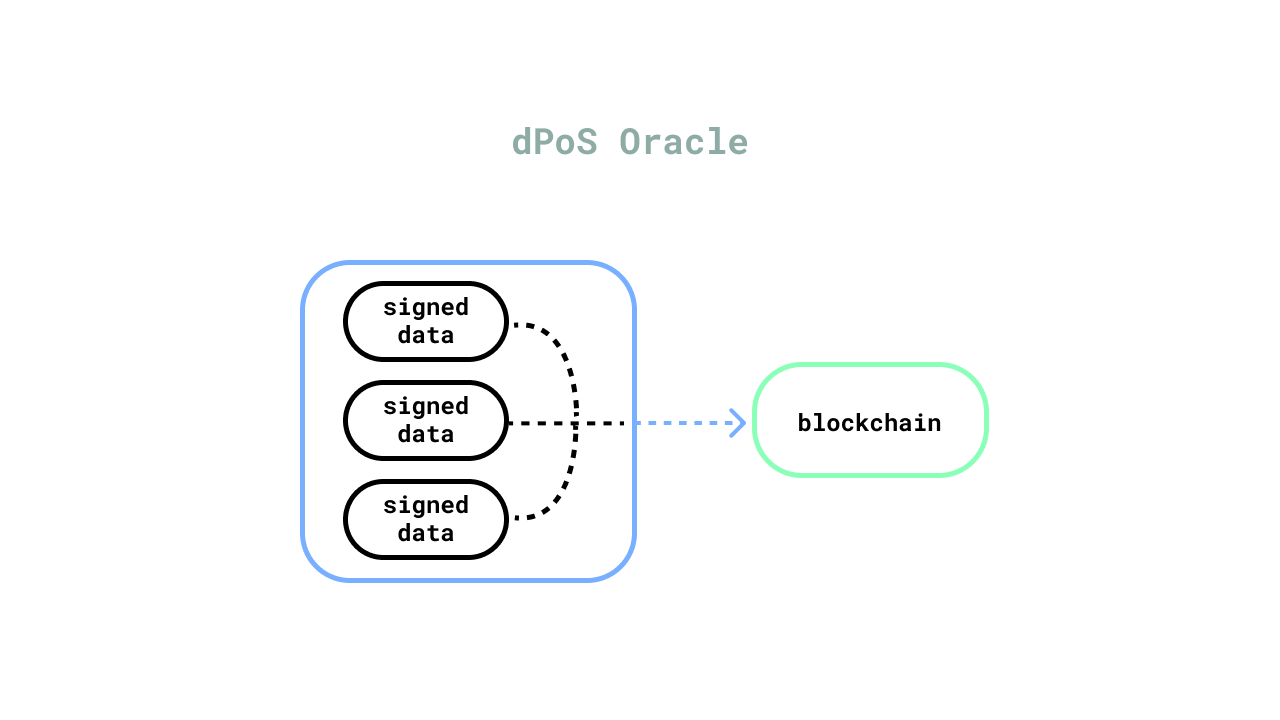 dPoS Oracle

signed data

signed data

signed data

blockchain